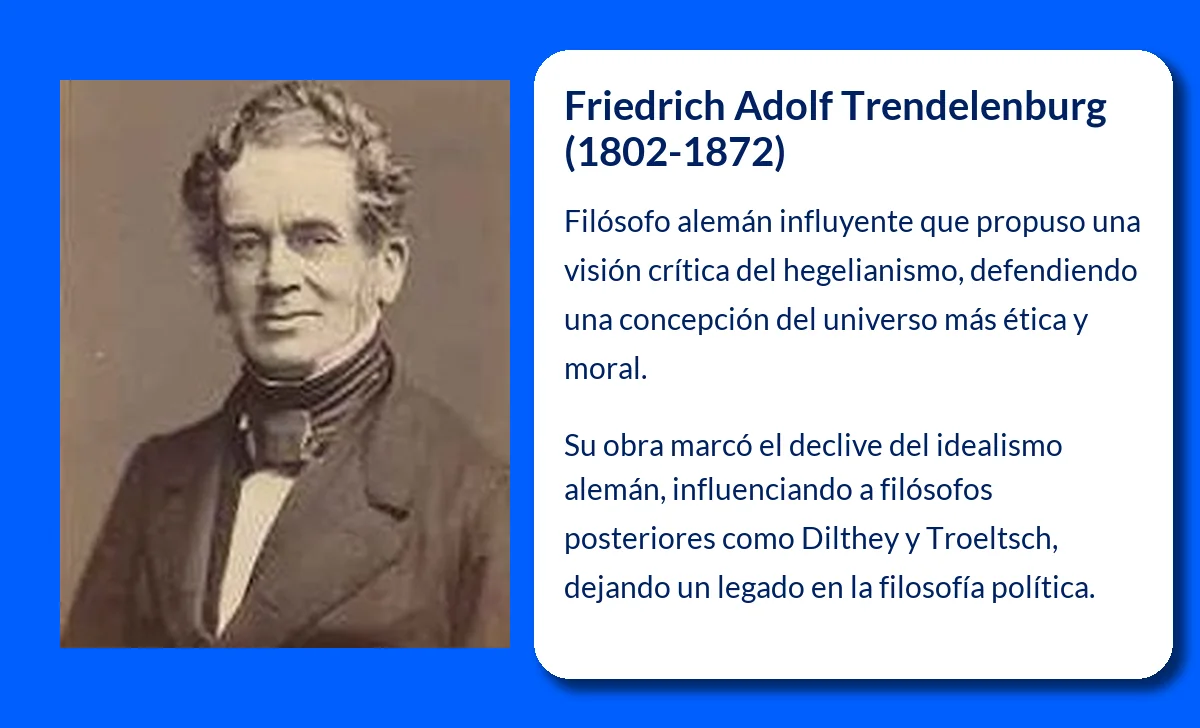 Friedrich Adolf Trendelenburg (1802-1872)

Filósofo alemán influyente que propuso una visión crítica del hegelianismo, defendiendo una concepción del universo más ética y moral.

Su obra marcó el declive del idealismo alemán, influenciando a filósofos posteriores como Dilthey y Troeltsch, dejando un legado en la filosofía política.